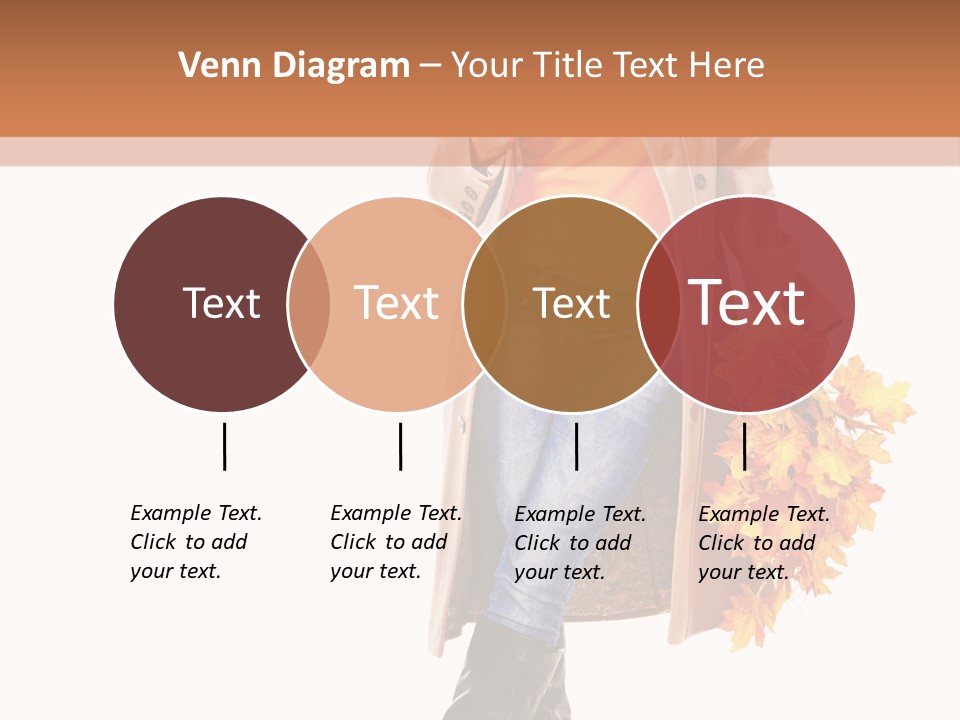 Venn Diagram – Your Title Text Here

Text

Text

Text

Text

Example Text. Click to add your text.

Example Text. Click to add your text.

Example Text. Click to add your text.

Example Text. Click to add your text.